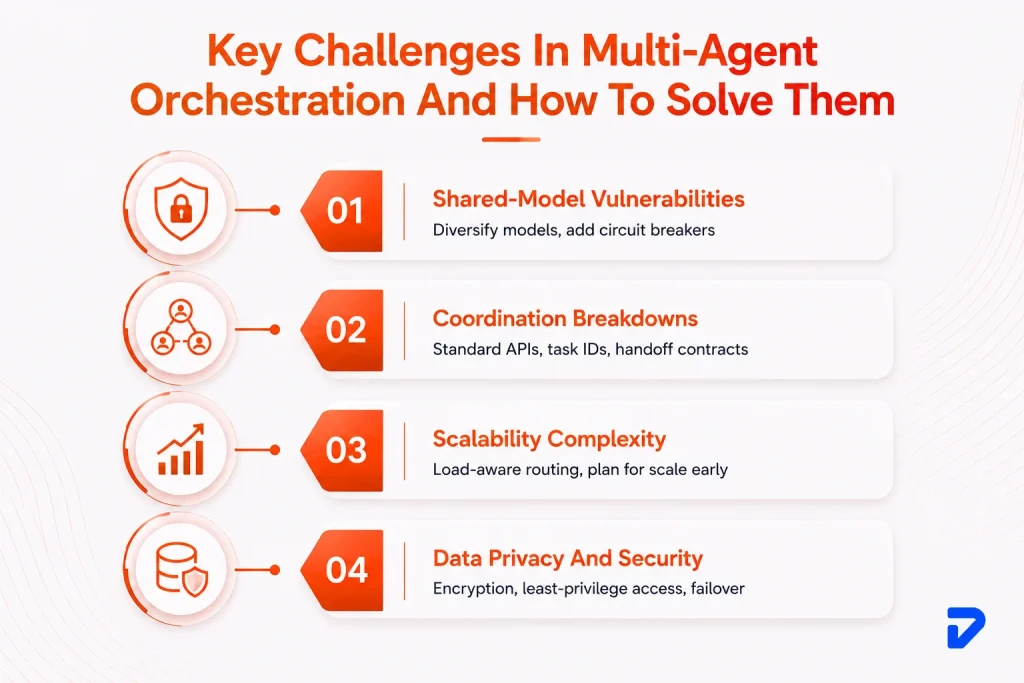 Key Challenges In Multi-Agent Orchestration And How To Solve Them

01
Shared-Model Vulnerabilities
Diversify models, add circuit breakers

02
Coordination Breakdowns
Standard APIs, task IDs, handoff contracts

03
Scalability Complexity
Load-aware routing, plan for scale early

04
Data Privacy And Security
Encryption, least-privilege access, failover